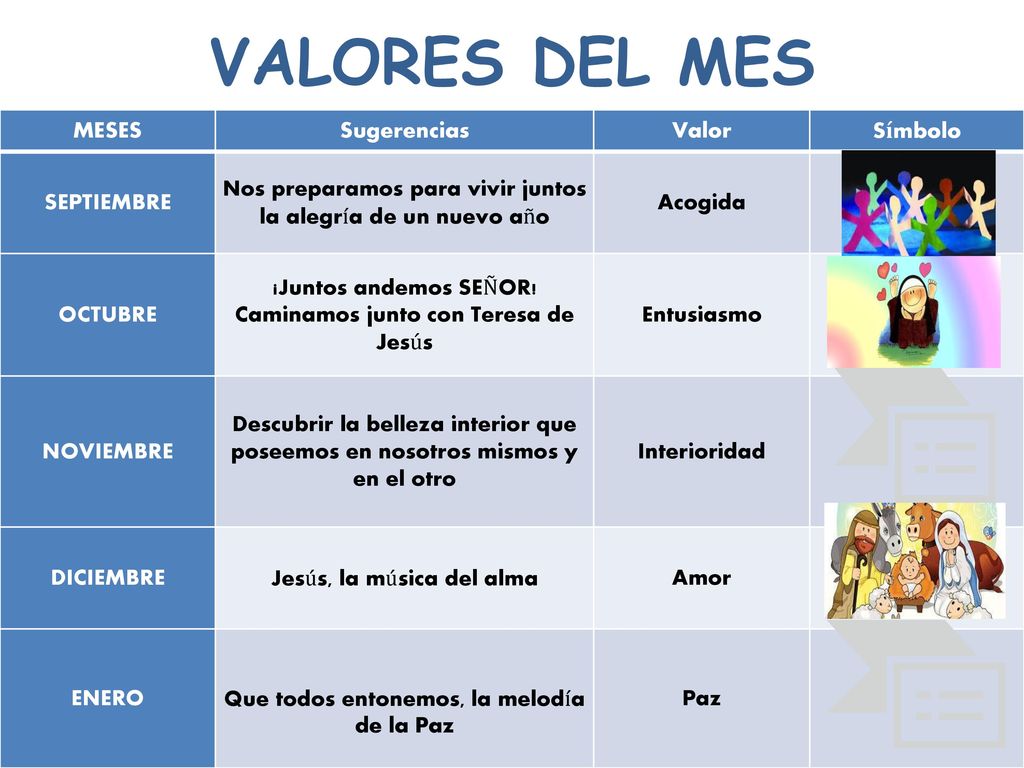 VALORES DEL MES

| MESES | Sugerencias | Valor | Símbolo |
|---|---|---|---|
| SEPTIEMBRE | Nos preparamos para vivir juntos la alegría de un nuevo año | Acogida | |
| OCTUBRE | ¡Juntos andemos SEÑOR! Caminamos junto con Teresa de Jesús | Entusiasmo | |
| NOVIEMBRE | Descubrir la belleza interior que poseemos en nosotros mismos y en el otro | Interioridad | |
| DICIEMBRE | Jesús, la música del alma | Amor | |
| ENERO | Que todos entonemos, la melodía de la Paz | Paz | |